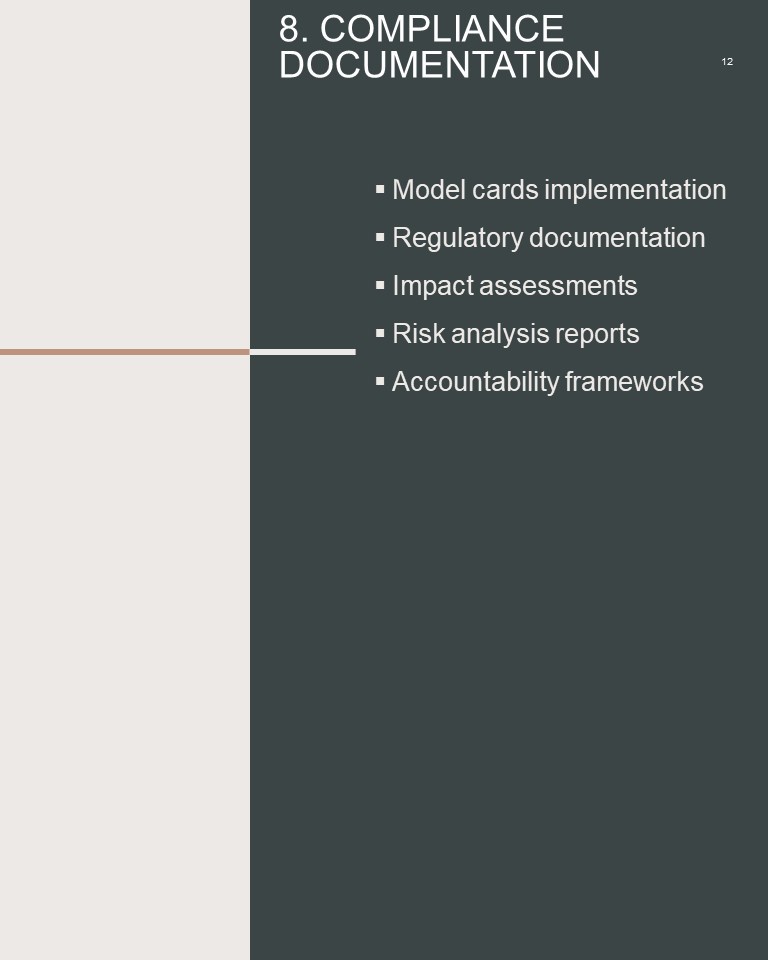 8. COMPLIANCE DOCUMENTATION

12

▪ Model cards implementation
▪ Regulatory documentation
▪ Impact assessments
▪ Risk analysis reports
▪ Accountability frameworks